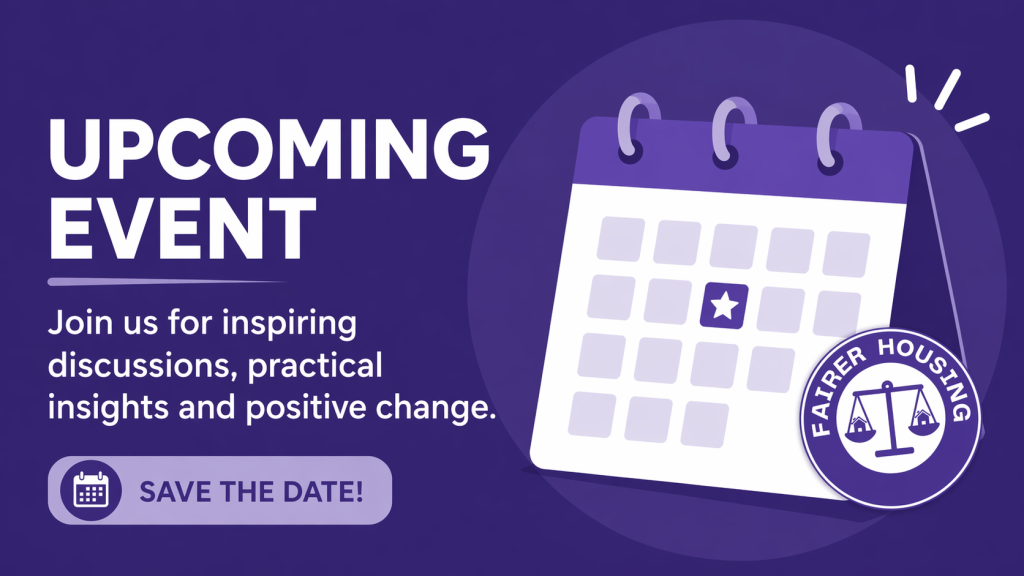 UPCOMING EVENT

Join us for inspiring discussions, practical insights and positive change.

SAVE THE DATE!

FAIRER HOUSING